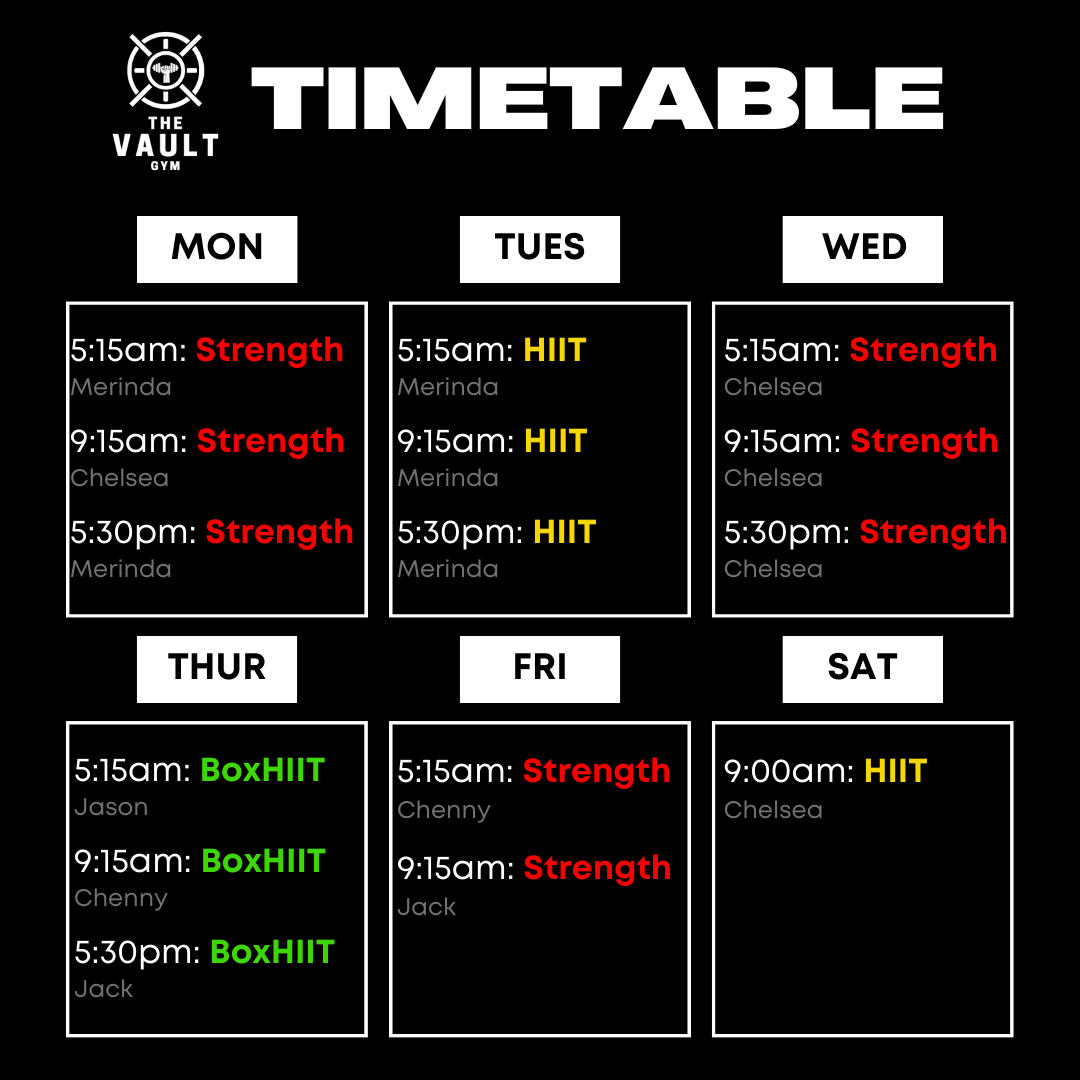 THE VAULT GYM

TIMETABLE

MON

5:15am: Strength
Merinda

9:15am: Strength
Chelsea

5:30pm: Strength
Merinda

TUES

5:15am: HIIT
Merinda

9:15am: HIIT
Merinda

5:30pm: HIIT
Merinda

WED

5:15am: Strength
Chelsea

9:15am: Strength
Chelsea

5:30pm: Strength
Chelsea

THUR

5:15am: BoxHIIT
Jason

9:15am: BoxHIIT
Chenny

5:30pm: BoxHIIT
Jack

FRI

5:15am: Strength
Chenny

9:15am: Strength
Jack

SAT

9:00am: HIIT
Chelsea